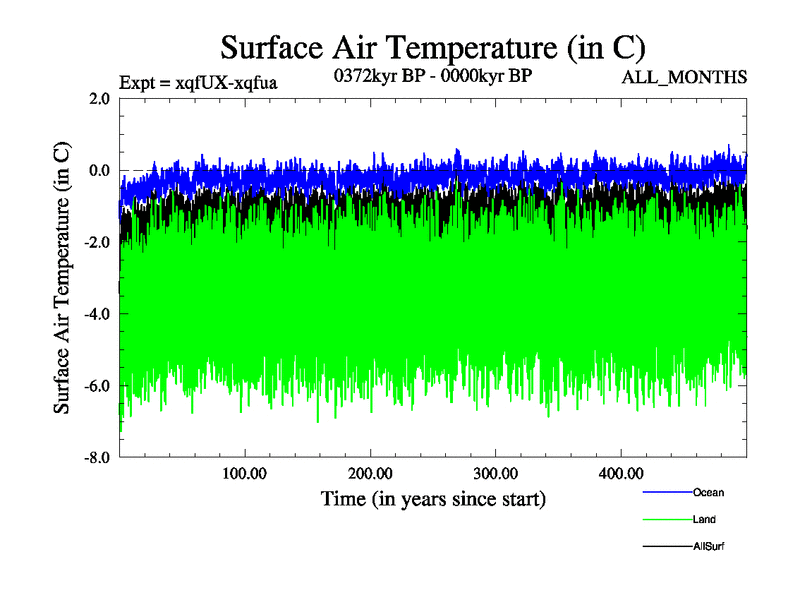 Surface Air Temperature (in C)

Expt = xqfUX-xqfua

0372kyr BP - 0000kyr BP

ALL_MONTHS

Surface Air Temperature (in C)

2.0
0.0
-2.0
-4.0
-6.0
-8.0

100.00
200.00
300.00
400.00

Time (in years since start)

Ocean
Land
AllSurf